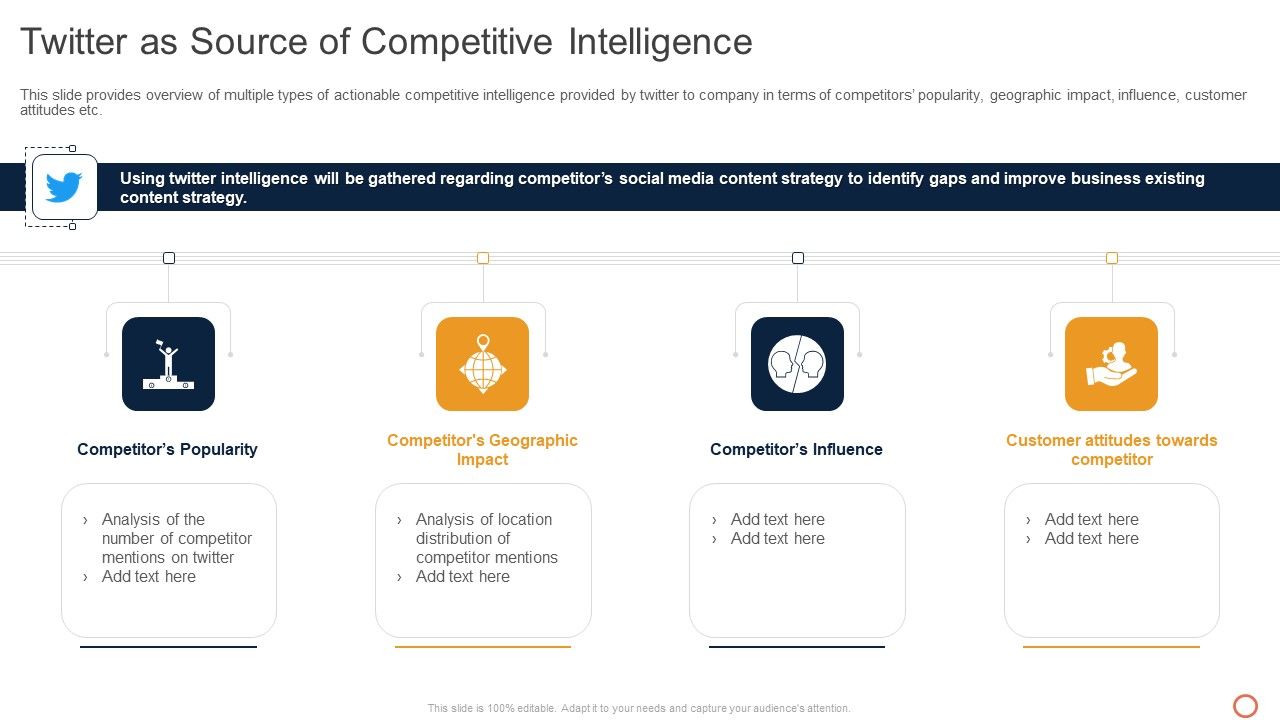 Twitter as Source of Competitive Intelligence

This slide provides overview of multiple types of actionable competitive intelligence provided by twitter to company in terms of competitors' popularity, geographic impact, influence, customer attitudes etc.

Using twitter intelligence will be gathered regarding competitor's social media content strategy to identify gaps and improve business existing content strategy.

Competitor's Popularity

› Analysis of the number of competitor mentions on twitter
› Add text here

Competitor's Geographic Impact

› Analysis of location distribution of competitor mentions
› Add text here

Competitor's Influence

› Add text here
› Add text here

Customer attitudes towards competitor

› Add text here
› Add text here

This slide is 100% editable. Adapt it to your needs and capture your audience's attention.